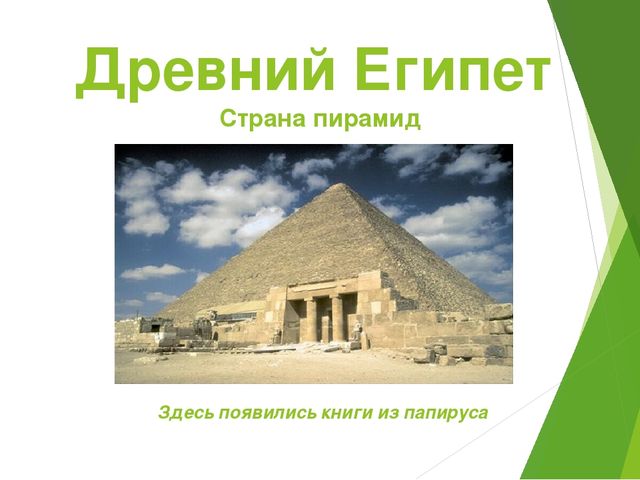 Древний Египет

Страна пирамид

Здесь появились книги из папируса